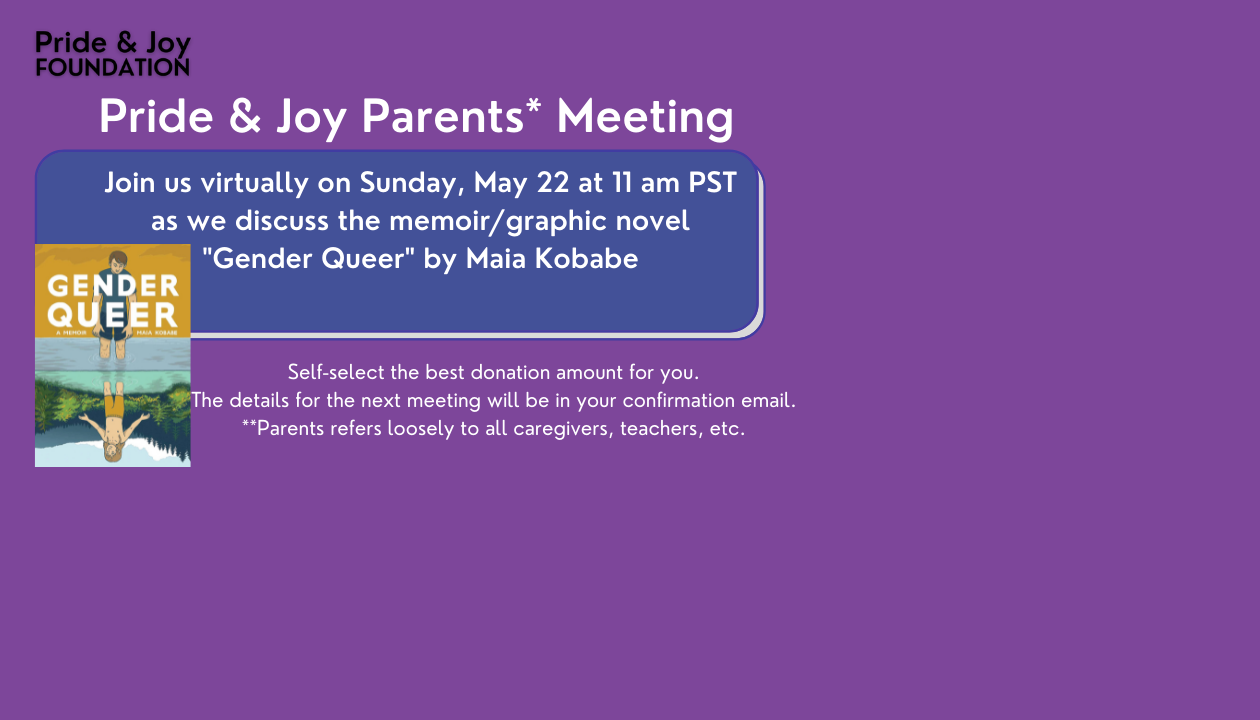 Pride & Joy
FOUNDATION

Pride & Joy Parents* Meeting

Join us virtually on Sunday, May 22 at 11 am PST as we discuss the memoir/graphic novel "Gender Queer" by Maia Kobabe

GENDER QUEER
A MEMOIR MAIA KOBABE

Self-select the best donation amount for you.
The details for the next meeting will be in your confirmation email.
**Parents refers loosely to all caregivers, teachers, etc.